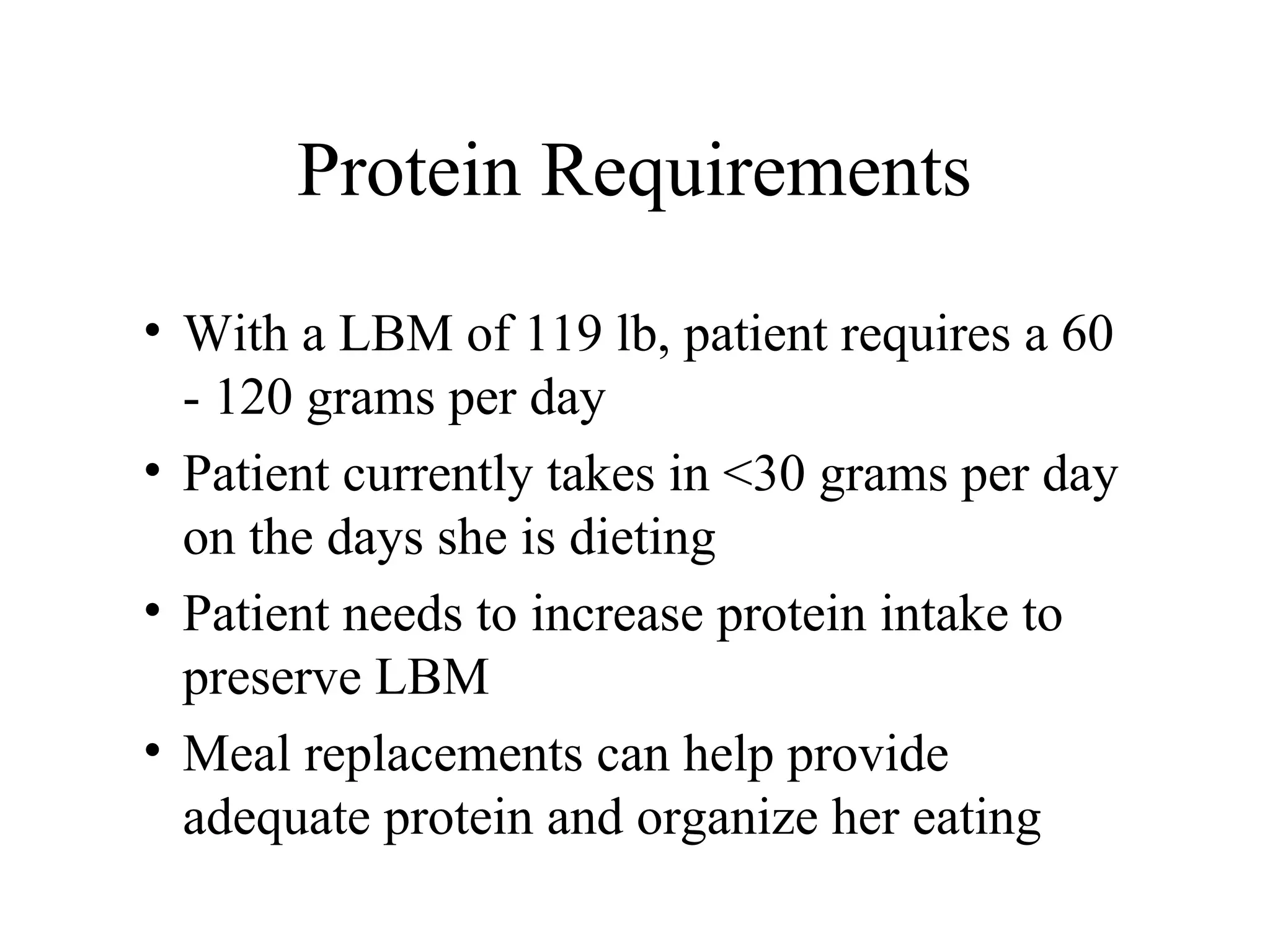 Protein Requirements

• With a LBM of 119 lb, patient requires a 60 - 120 grams per day
• Patient currently takes in <30 grams per day on the days she is dieting
• Patient needs to increase protein intake to preserve LBM
• Meal replacements can help provide adequate protein and organize her eating